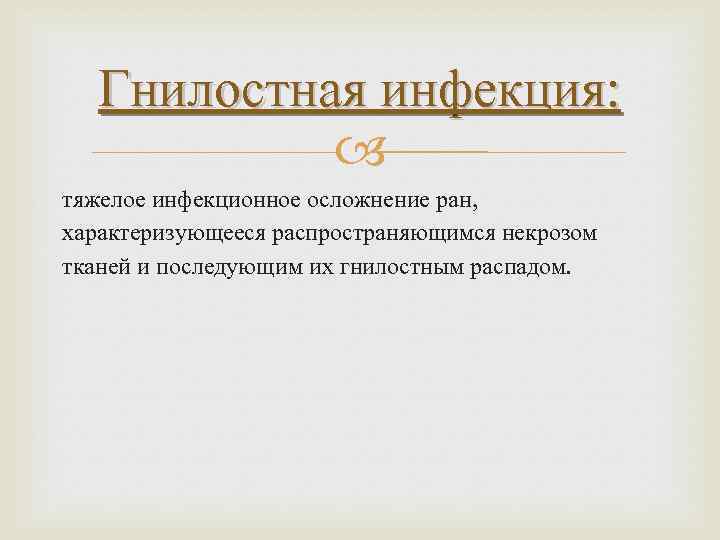 Гнилостная инфекция:

тяжелое инфекционное осложнение ран, характеризующееся распространяющимся некрозом тканей и последующим их гнилостным распадом.